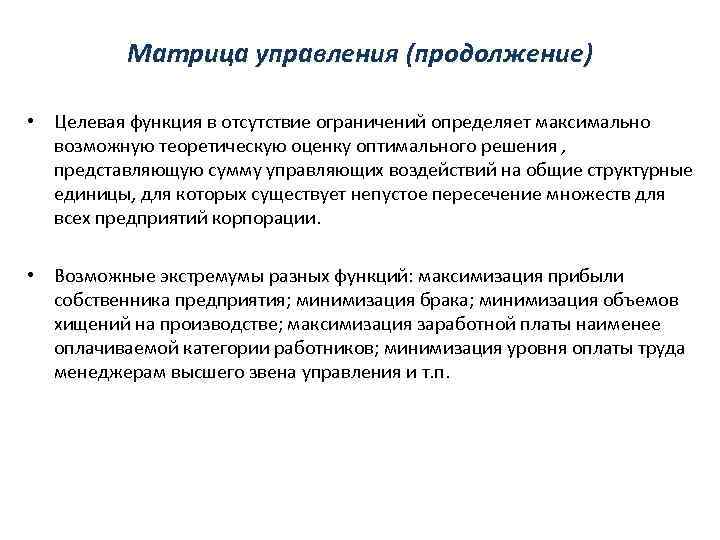 Матрица управления (продолжение)

• Целевая функция в отсутствие ограничений определяет максимально возможную теоретическую оценку оптимального решения , представляющую сумму управляющих воздействий на общие структурные единицы, для которых существует непустое пересечение множеств для всех предприятий корпорации.

• Возможные экстремумы разных функций: максимизация прибыли собственника предприятия; минимизация брака; минимизация объемов хищений на производстве; максимизация заработной платы наименее оплачиваемой категории работников; минимизация уровня оплаты труда менеджерам высшего звена управления и т.п.